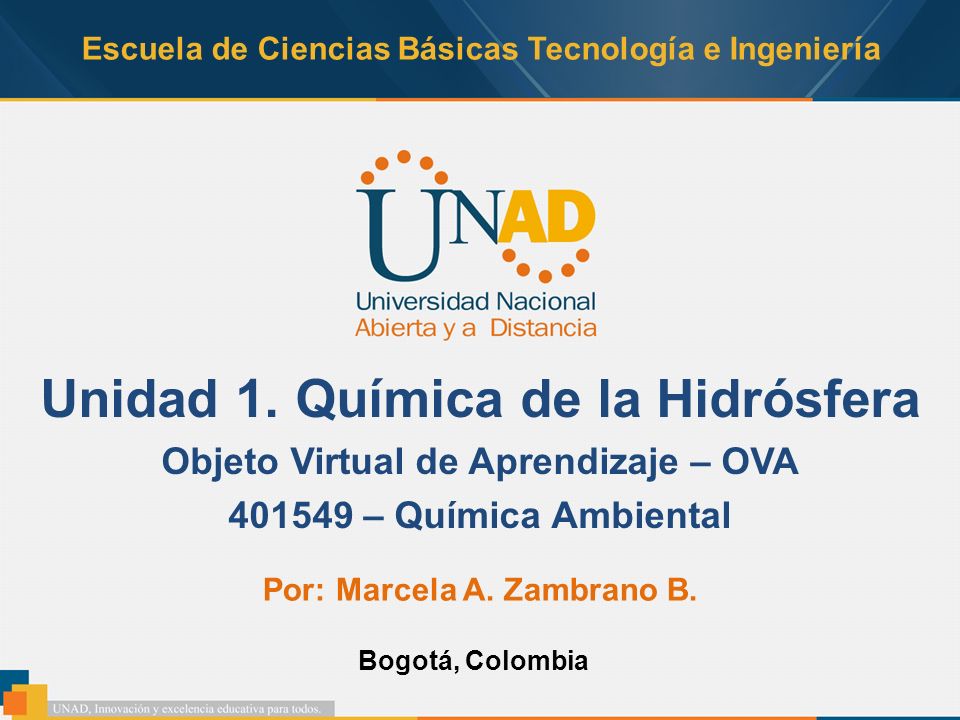 Escuela de Ciencias Básicas Tecnología e Ingeniería

UNAD
Universidad Nacional
Abierta y a Distancia

Unidad 1. Química de la Hidrósfera

Objeto Virtual de Aprendizaje – OVA

401549 – Química Ambiental

Por: Marcela A. Zambrano B.

Bogotá, Colombia

UNAD, Innovación y excelencia educativa para todos.